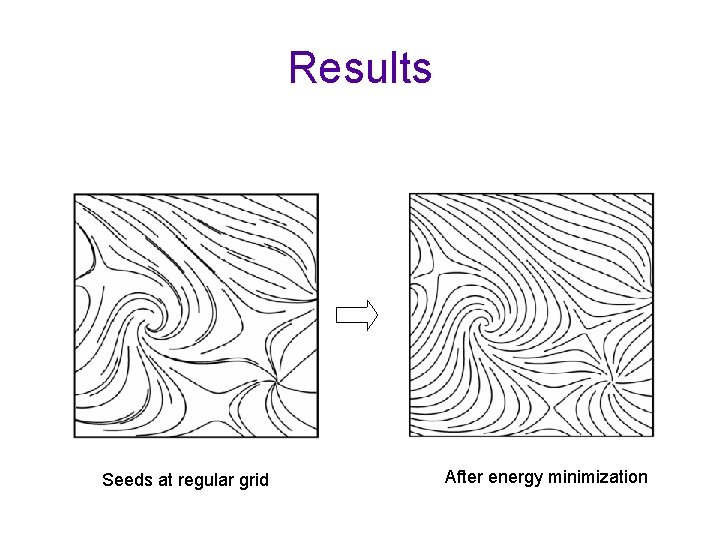 Results

Seeds at regular grid

After energy minimization